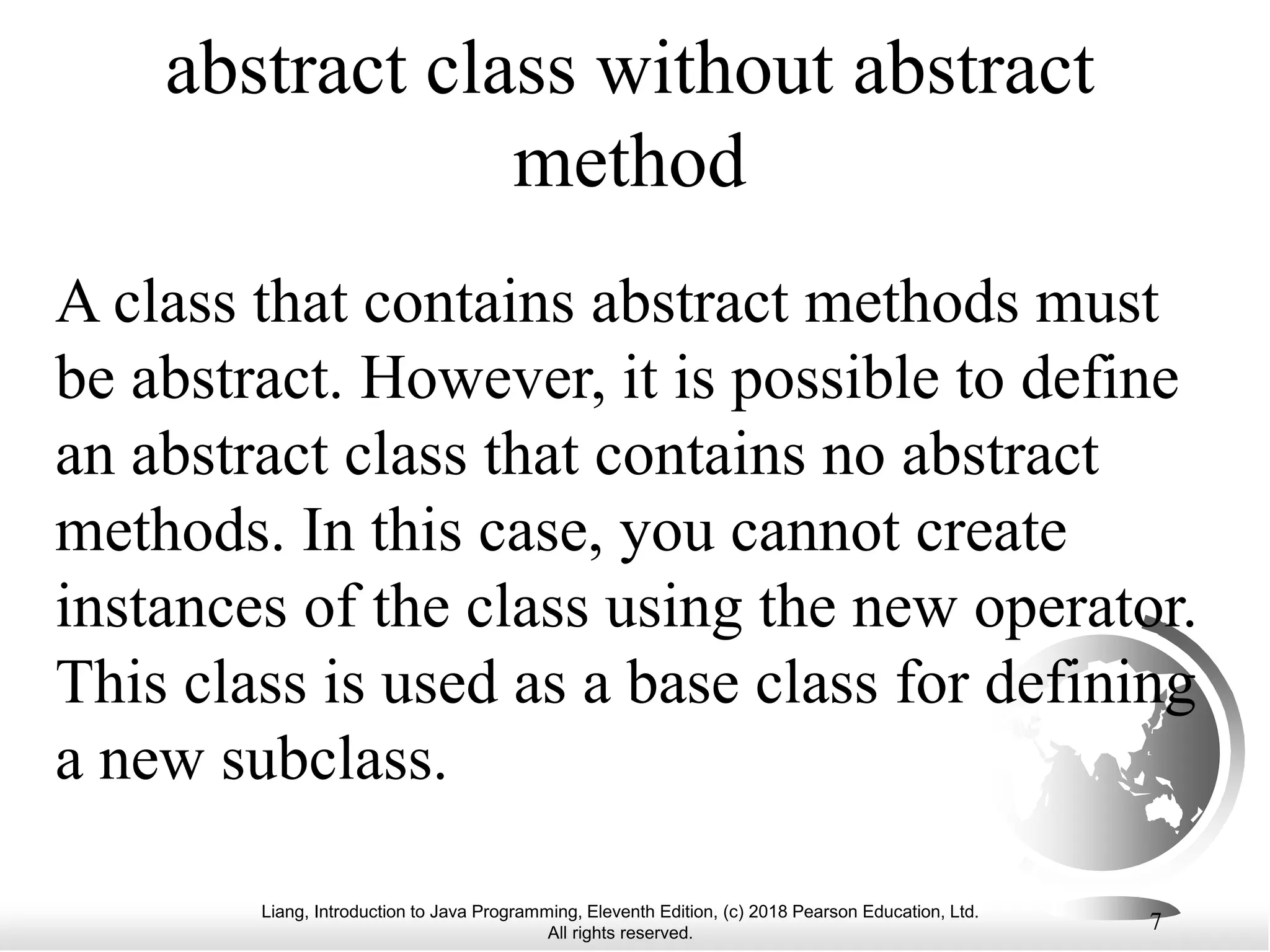 abstract class without abstract method

A class that contains abstract methods must be abstract. However, it is possible to define an abstract class that contains no abstract methods. In this case, you cannot create instances of the class using the new operator. This class is used as a base class for defining a new subclass.

Liang, Introduction to Java Programming, Eleventh Edition, (c) 2018 Pearson Education, Ltd. All rights reserved.

7